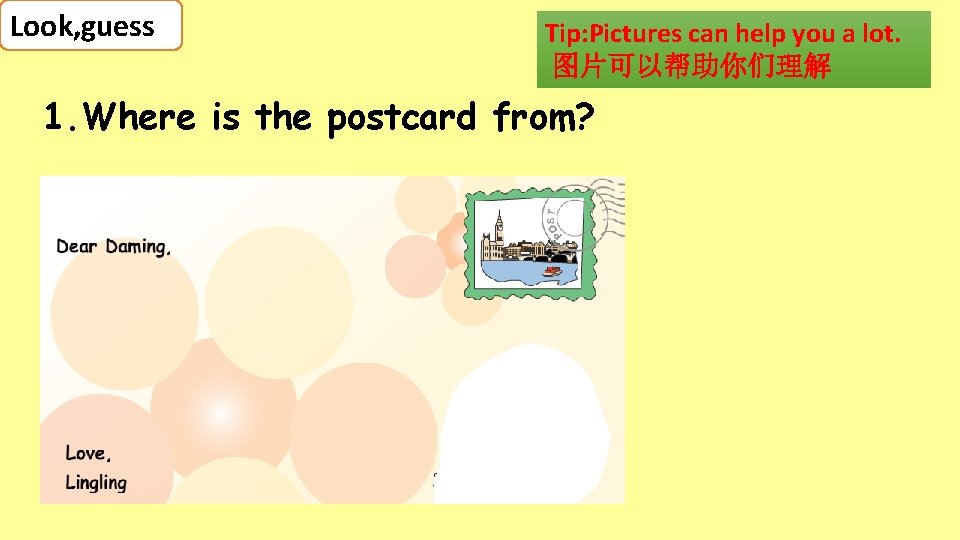 Look,guess

Tip:Pictures can help you a lot.
图片可以帮助你们理解

1.Where is the postcard from?

POST

Dear Daming,

Love,
Lingling